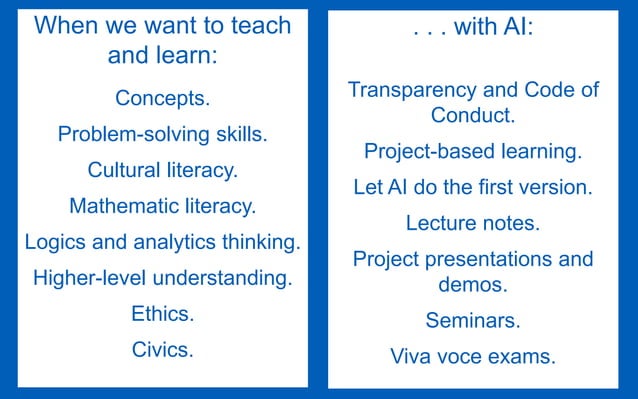 When we want to teach and learn:

Concepts.

Problem-solving skills.

Cultural literacy.

Mathematic literacy.

Logics and analytics thinking.

Higher-level understanding.

Ethics.

Civics.

. . . with AI:

Transparency and Code of Conduct.

Project-based learning.

Let AI do the first version.

Lecture notes.

Project presentations and demos.

Seminars.

Viva voce exams.